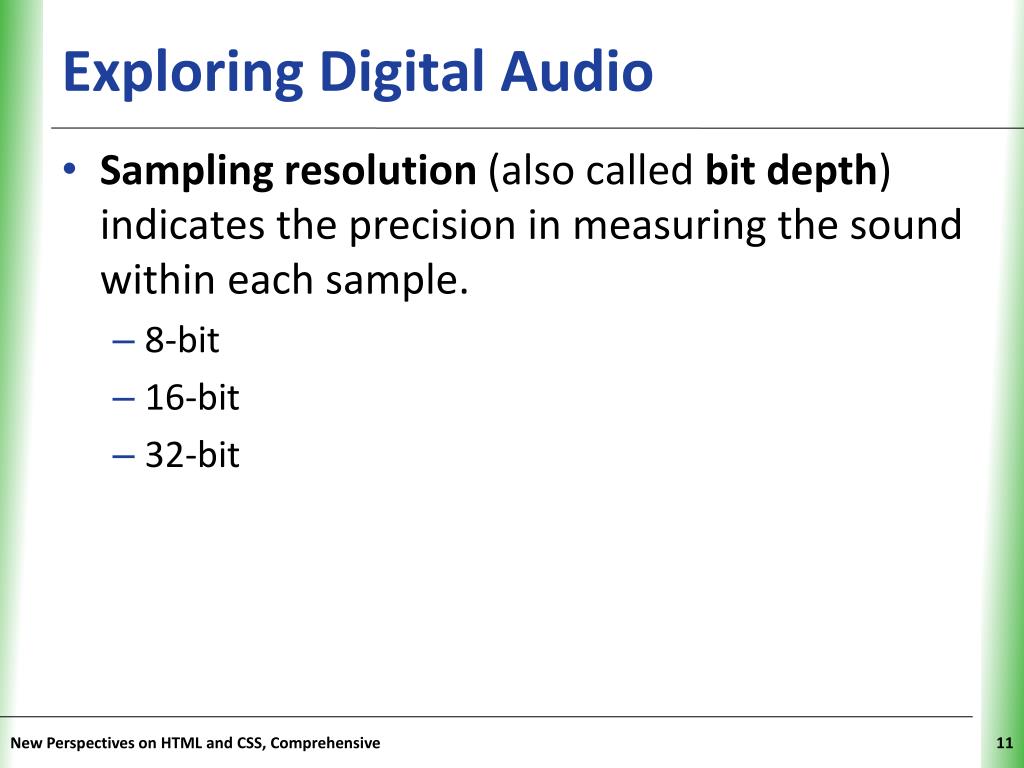 Exploring Digital Audio

• Sampling resolution (also called bit depth) indicates the precision in measuring the sound within each sample.

– 8-bit
– 16-bit
– 32-bit

New Perspectives on HTML and CSS, Comprehensive

11